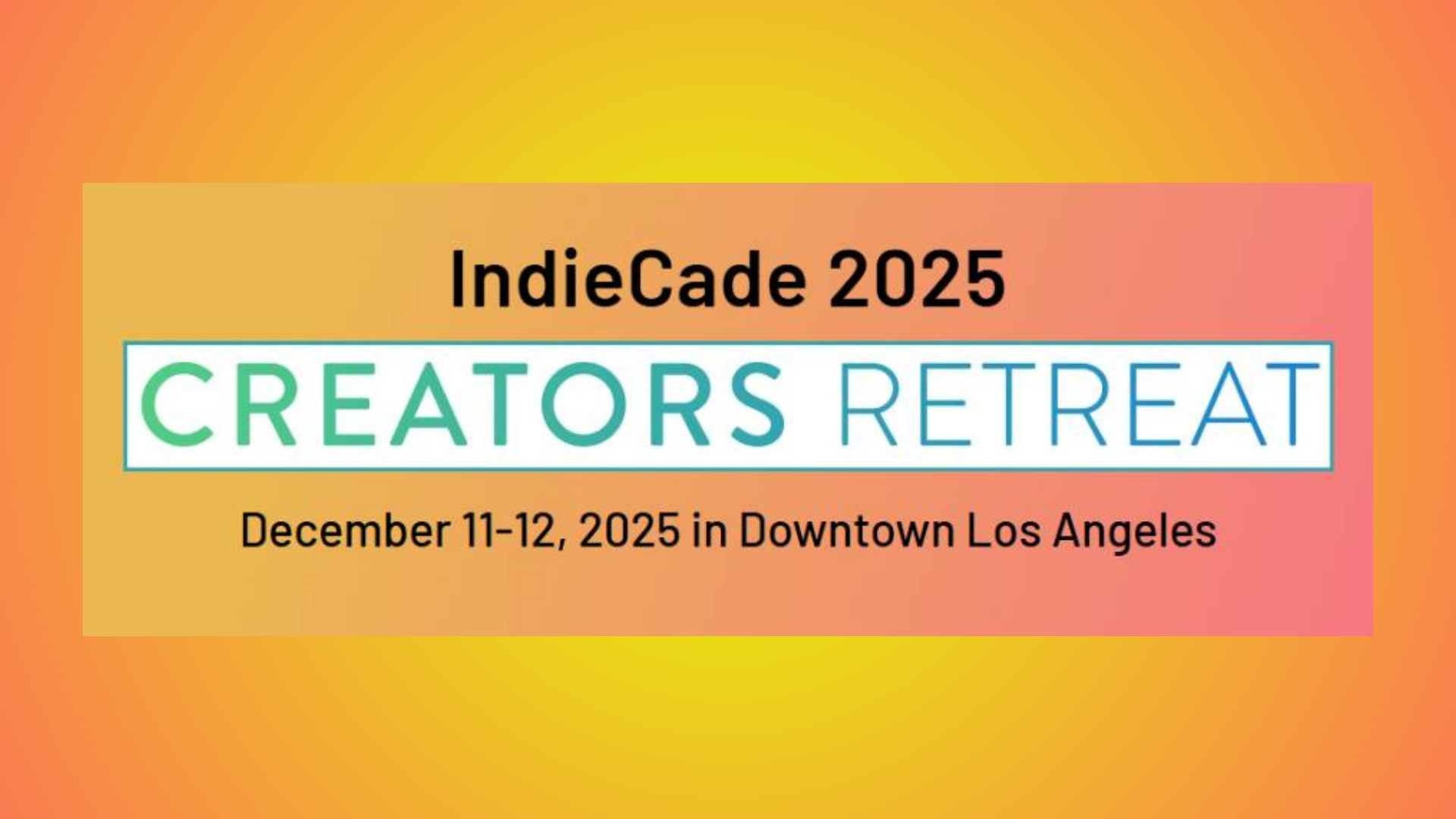 IndieCade 2025

CREATORS RETREAT

December 11-12, 2025 in Downtown Los Angeles